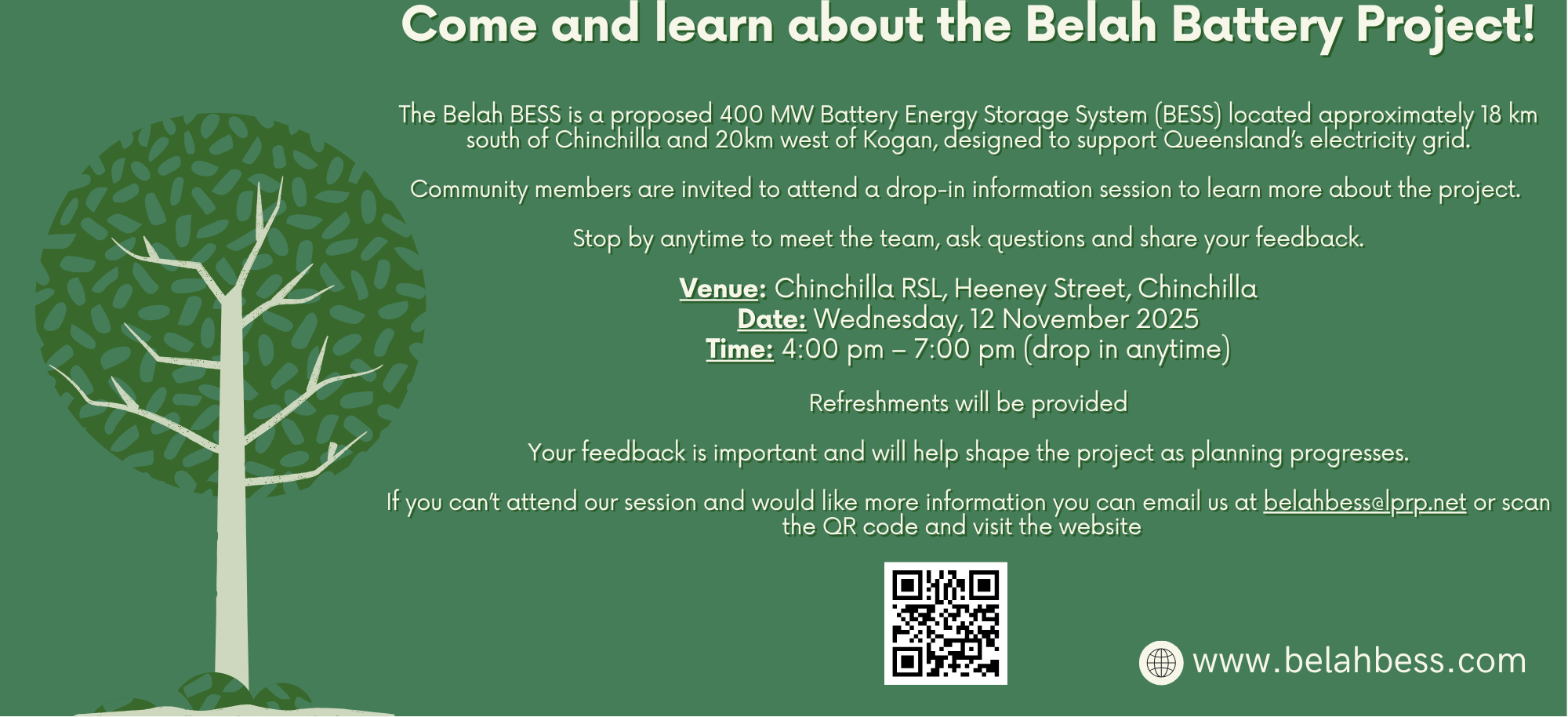 Come and learn about the Belah Battery Project!

The Belah BESS is a proposed 400 MW Battery Energy Storage System (BESS) located approximately 18 km south of Chinchilla and 20km west of Kogan, designed to support Queensland's electricity grid.

Community members are invited to attend a drop-in information session to learn more about the project.

Stop by anytime to meet the team, ask questions and share your feedback.

Venue: Chinchilla RSL, Heeney Street, Chinchilla
Date: Wednesday, 12 November 2025
Time: 4:00 pm – 7:00 pm (drop in anytime)

Refreshments will be provided

Your feedback is important and will help shape the project as planning progresses.

If you can't attend our session and would like more information you can email us at belahbess@lprp.net or scan the QR code and visit the website

www.belahbess.com